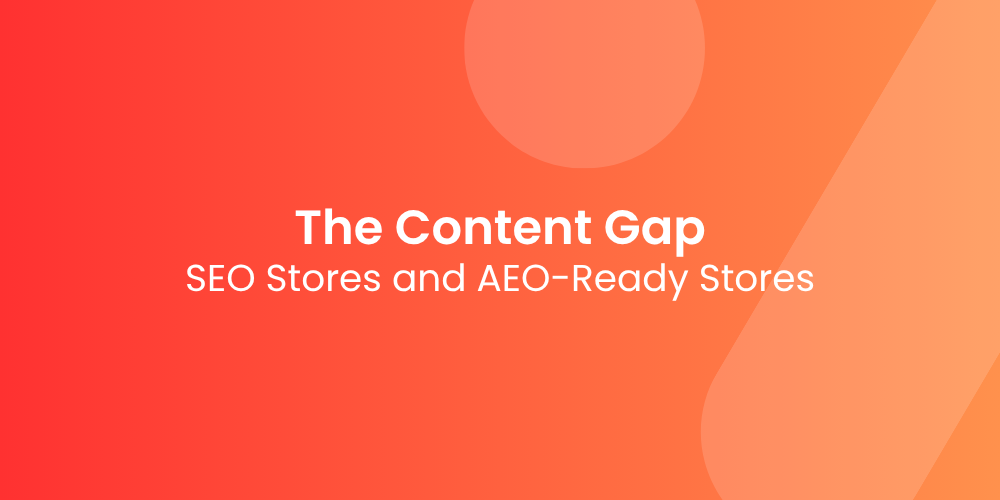 The Content Gap
SEO Stores and AEO-Ready Stores